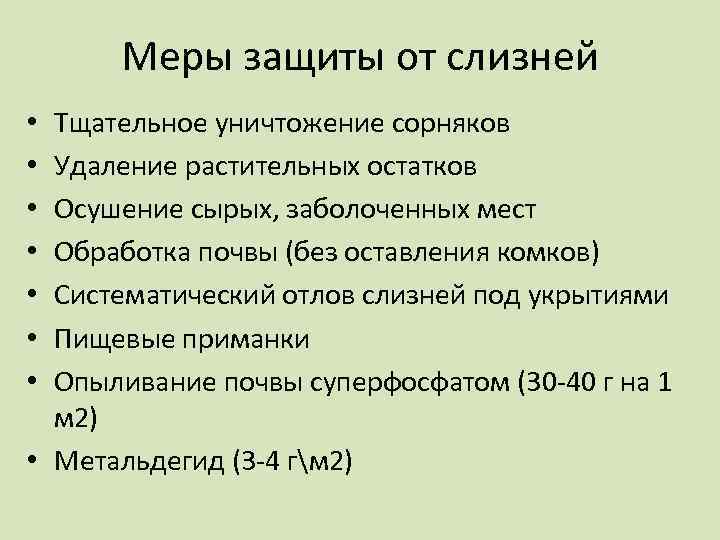 Меры защиты от слизней

• Тщательное уничтожение сорняков
• Удаление растительных остатков
• Осушение сырых, заболоченных мест
• Обработка почвы (без оставления комков)
• Систематический отлов слизней под укрытиями
• Пищевые приманки
• Опыливание почвы суперфосфатом (30-40 г на 1 м2)
• Метальдегид (3-4 г\м2)